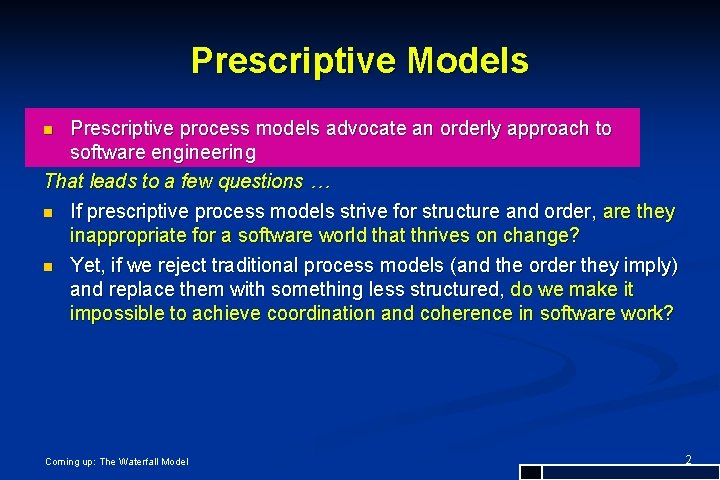 Prescriptive Models

Prescriptive process models advocate an orderly approach to software engineering

That leads to a few questions …

If prescriptive process models strive for structure and order, are they inappropriate for a software world that thrives on change?

Yet, if we reject traditional process models (and the order they imply) and replace them with something less structured, do we make it impossible to achieve coordination and coherence in software work?

Coming up: The Waterfall Model

2